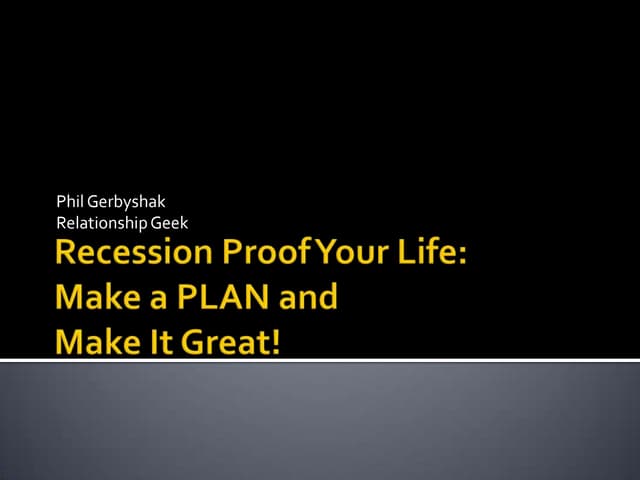 Phil Gerbyshak
Relationship Geek

Recession Proof Your Life:
Make a PLAN and
Make It Great!